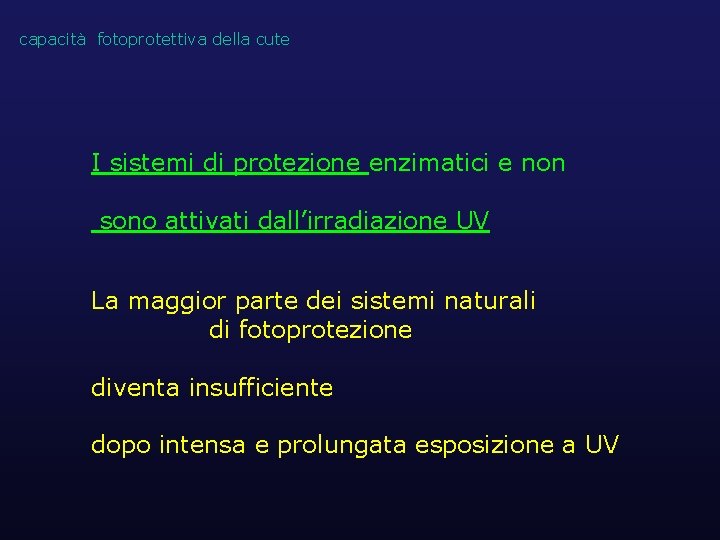 capacità fotoprotettiva della cute

I sistemi di protezione enzimatici e non

sono attivati dall'irradiazione UV

La maggior parte dei sistemi naturali di fotoprotezione

diventa insufficiente

dopo intensa e prolungata esposizione a UV